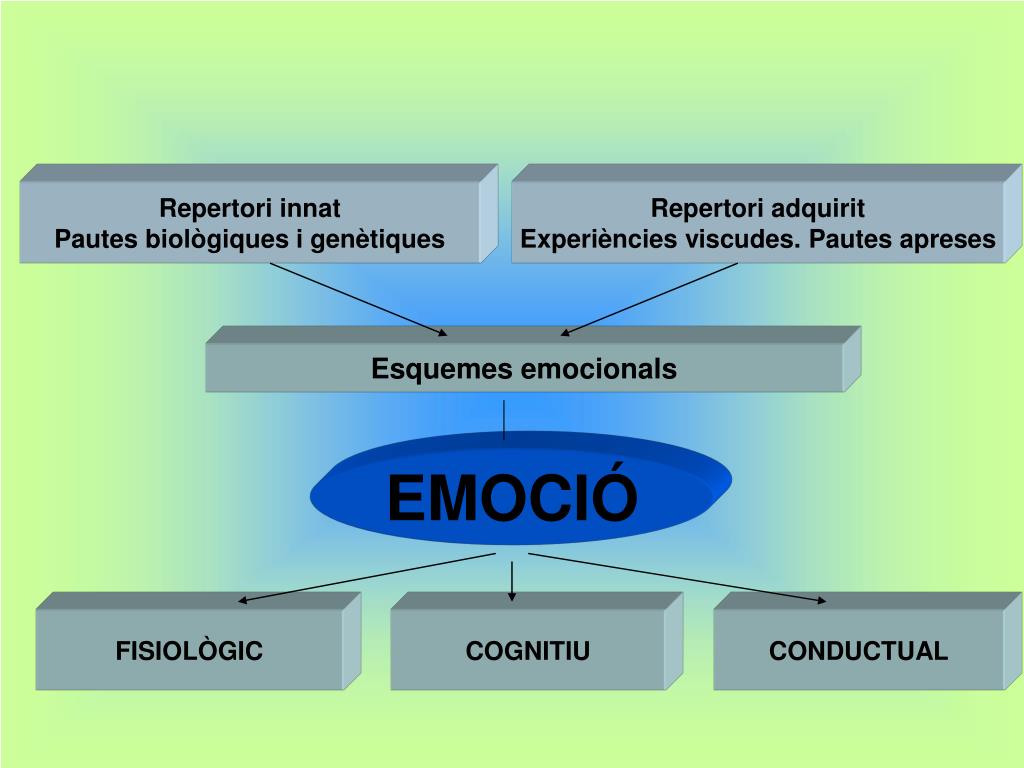 Repertori innat
Pautes biològiques i genètiques

Repertori adquirit
Experiències viscudes. Pautes apreses

Esquemes emocionals

EMOCIÓ

FISIOLÒGIC

COGNITIU

CONDUCTUAL